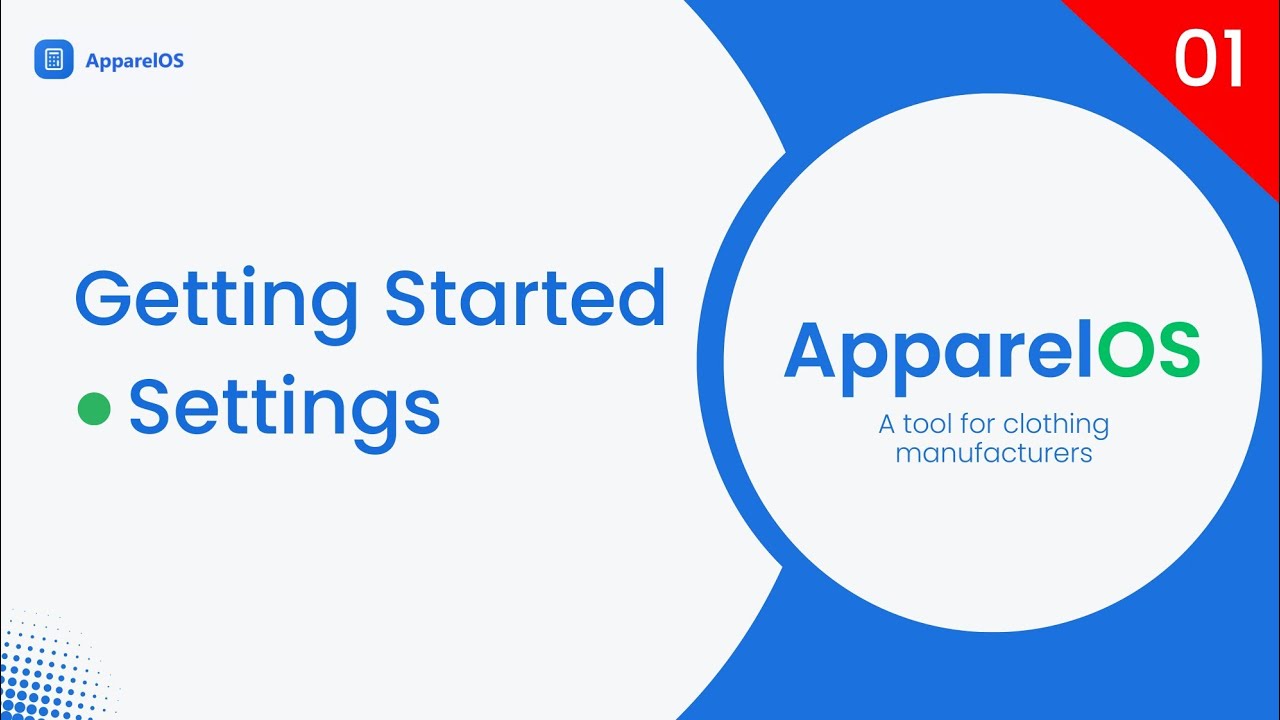 ApparelOS

01

Getting Started
Settings

ApparelOS
A tool for clothing manufacturers